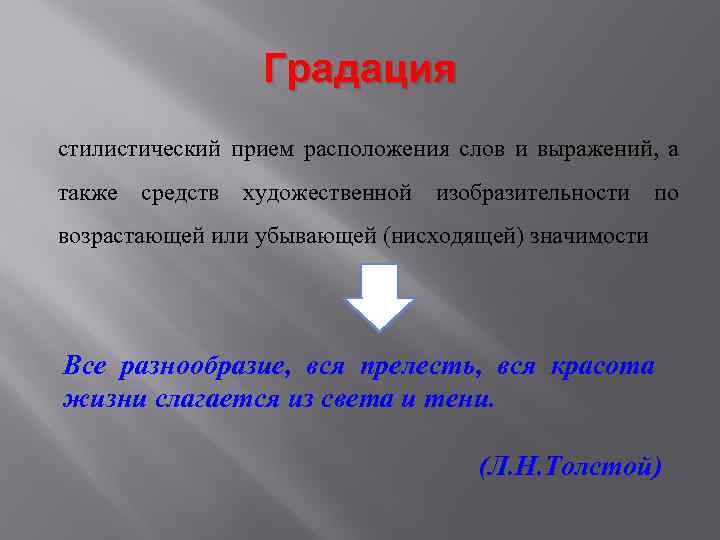 Градация

стилистический прием расположения слов и выражений, а также средств художественной изобразительности по возрастающей или убывающей (нисходящей) значимости

Все разнообразие, вся прелесть, вся красота жизни слагается из света и тени.

(Л.Н.Толстой)